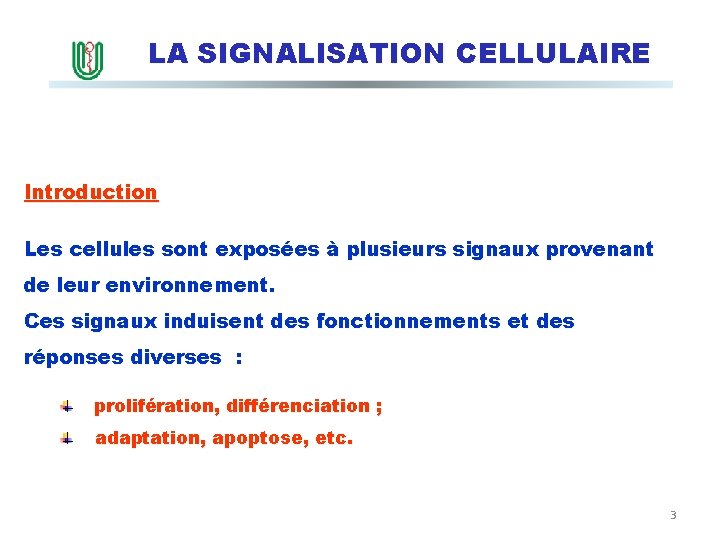 LA SIGNALISATION CELLULAIRE

Introduction

Les cellules sont exposées à plusieurs signaux provenant de leur environnement.
Ces signaux induisent des fonctionnements et des réponses diverses :

prolifération, différenciation ;
adaptation, apoptose, etc.

3